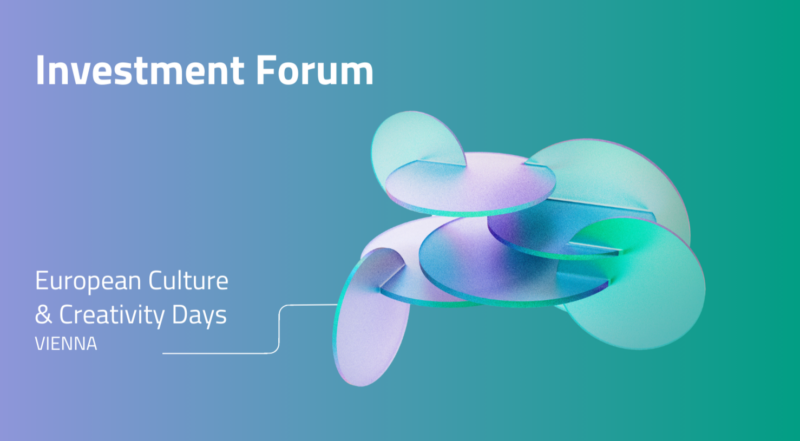 Investment Forum

European Culture
& Creativity Days
VIENNA